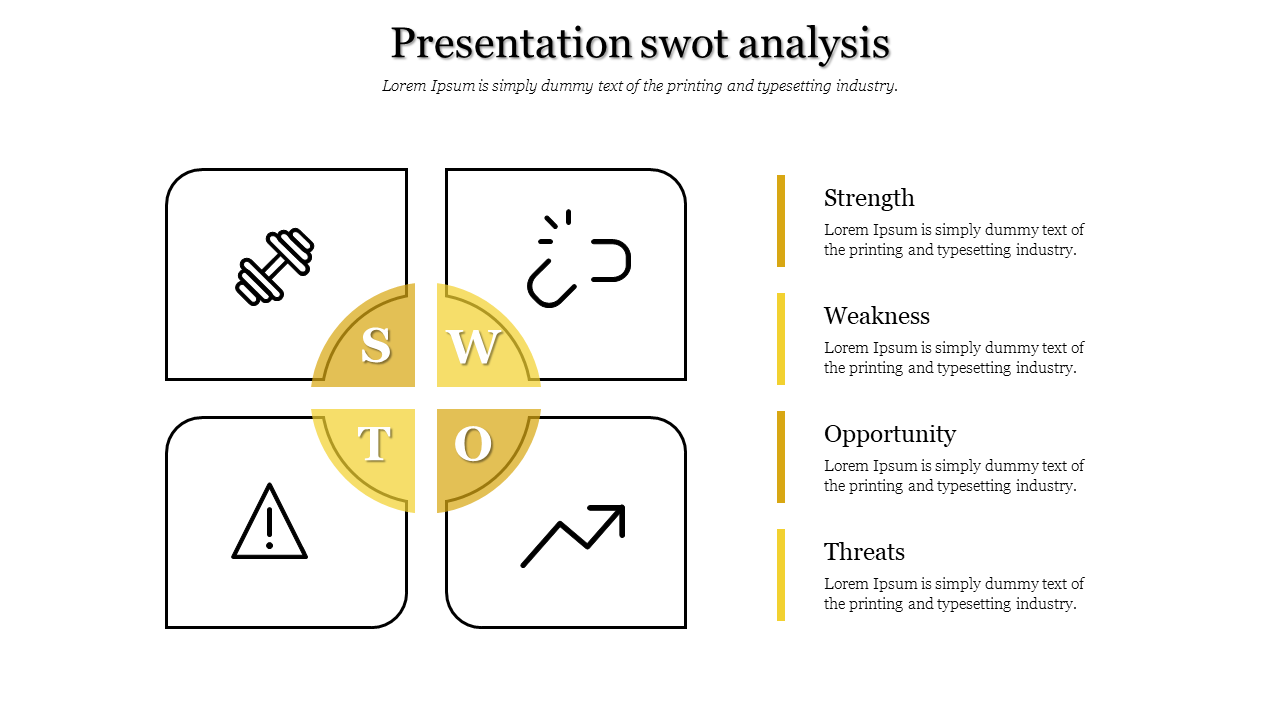 Presentation swot analysis

Lorem Ipsum is simply dummy text of the printing and typesetting industry.

S

W

T

O

Strength

Lorem Ipsum is simply dummy text of the printing and typesetting industry.

Weakness

Lorem Ipsum is simply dummy text of the printing and typesetting industry.

Opportunity

Lorem Ipsum is simply dummy text of the printing and typesetting industry.

Threats

Lorem Ipsum is simply dummy text of the printing and typesetting industry.